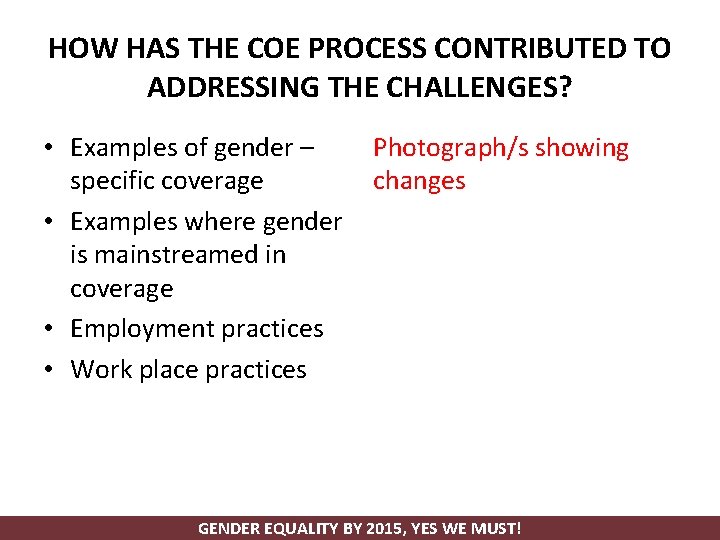 HOW HAS THE COE PROCESS CONTRIBUTED TO ADDRESSING THE CHALLENGES?

• Examples of gender – specific coverage
• Examples where gender is mainstreamed in coverage
• Employment practices
• Work place practices

Photograph/s showing changes

GENDER EQUALITY BY 2015, YES WE MUST!